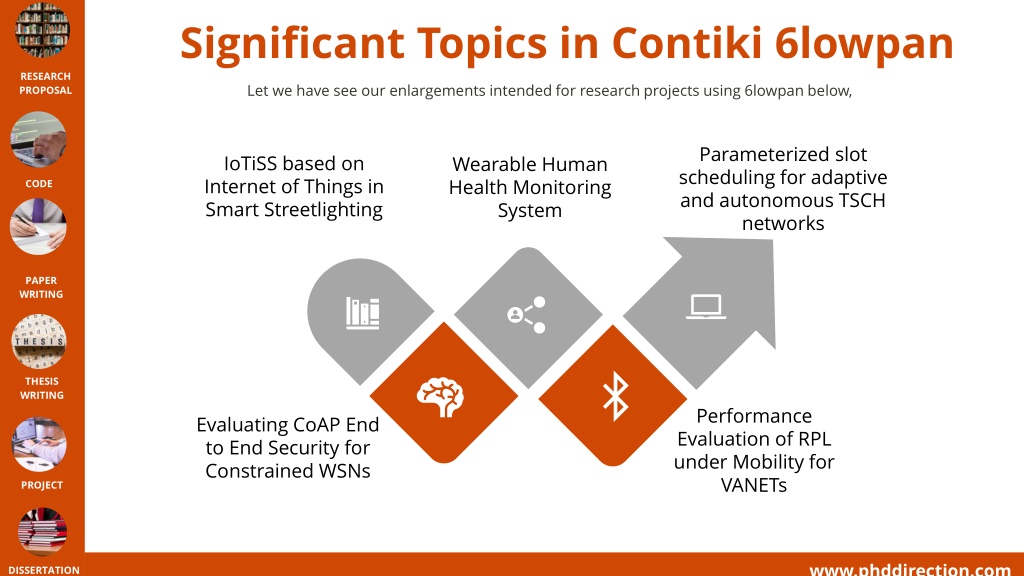 RESEARCH PROPOSAL

CODE

PAPER WRITING

THESIS

THESIS WRITING

PROJECT

DISSERTATION

Significant Topics in Contiki 6lowpan

Let we have see our enlargements intended for research projects using 6lowpan below,

IoTiSS based on Internet of Things in Smart Streetlighting

Wearable Human Health Monitoring System

Parameterized slot scheduling for adaptive and autonomous TSCH networks

Evaluating CoAP End to End Security for Constrained WSNs

Performance Evaluation of RPL under Mobility for VANETs

www.phddirection.com